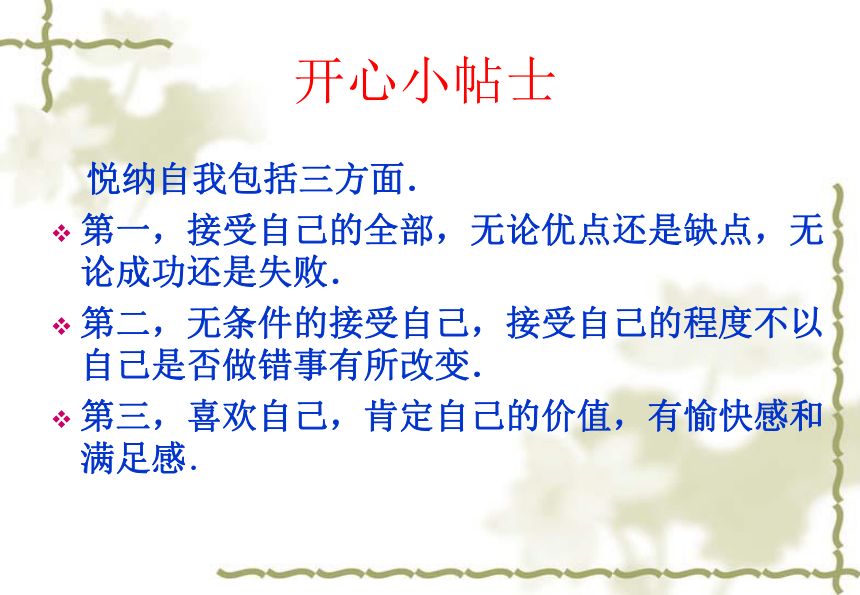 开心小帖士

悦纳自我包括三方面.

❖ 第一，接受自己的全部，无论优点还是缺点，无论成功还是失败.

❖ 第二，无条件的接受自己，接受自己的程度不以自己是否做错事有所改变.

❖ 第三，喜欢自己，肯定自己的价值，有愉快感和满足感.